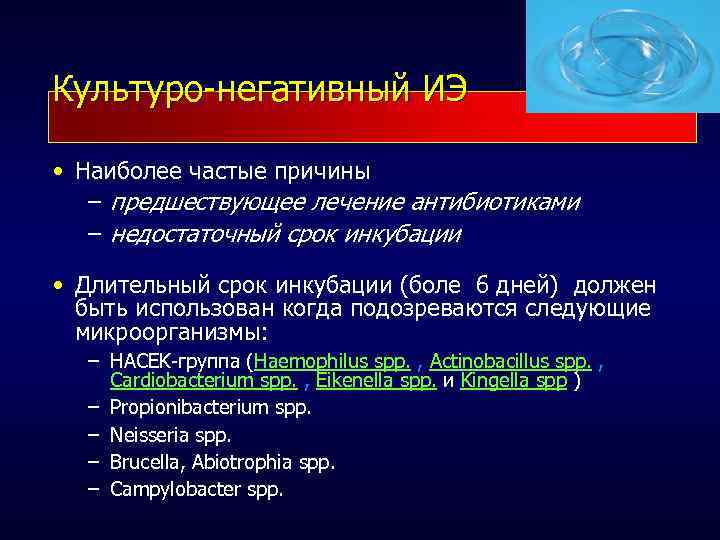 Культуро-негативный ИЭ

• Наиболее частые причины
– предшествующее лечение антибиотиками
– недостаточный срок инкубации

• Длительный срок инкубации (боле 6 дней) должен быть использован когда подозреваются следующие микроорганизмы:
– HACEK-группа (Haemophilus spp. , Actinobacillus spp. , Cardiobacterium spp. , Eikenella spp. и Kingella spp )
– Propionibacterium spp.
– Neisseria spp.
– Brucella, Abiotrophia spp.
– Campylobacter spp.